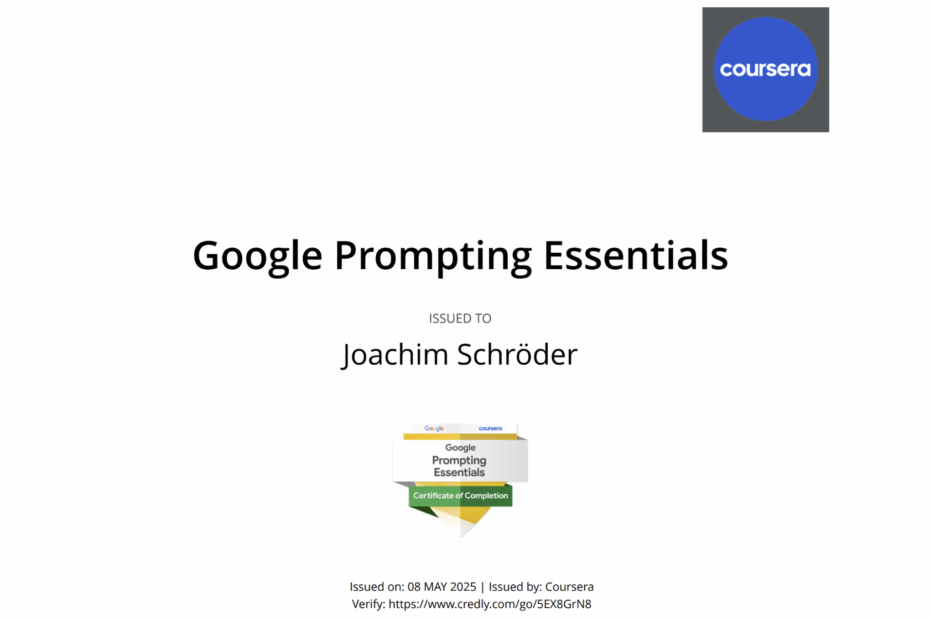 coursera

Google Prompting Essentials

ISSUED TO

Joachim Schröder

Google coursera

Google
Prompting
Essentials

Certificate of Completion

Issued on: 08 MAY 2025 | Issued by: Coursera
Verify: https://www.credly.com/go/5EX8GrN8